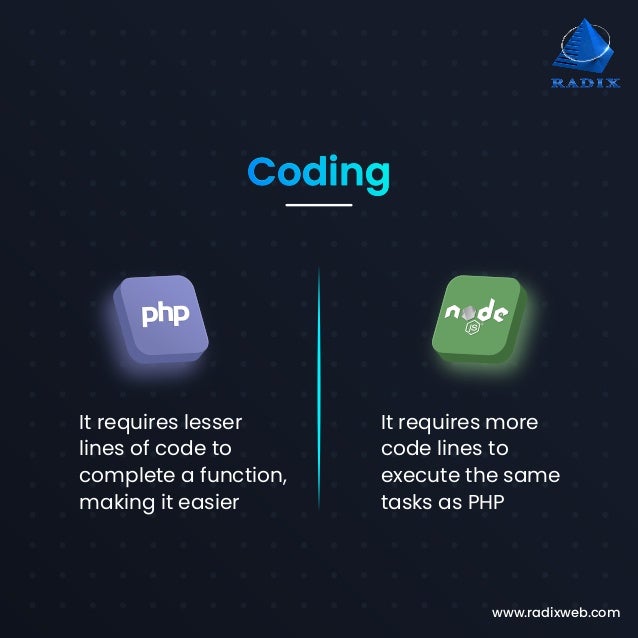 RADIX

Coding

php

It requires lesser lines of code to complete a function, making it easier

node JS

It requires more code lines to execute the same tasks as PHP

www.radixweb.com